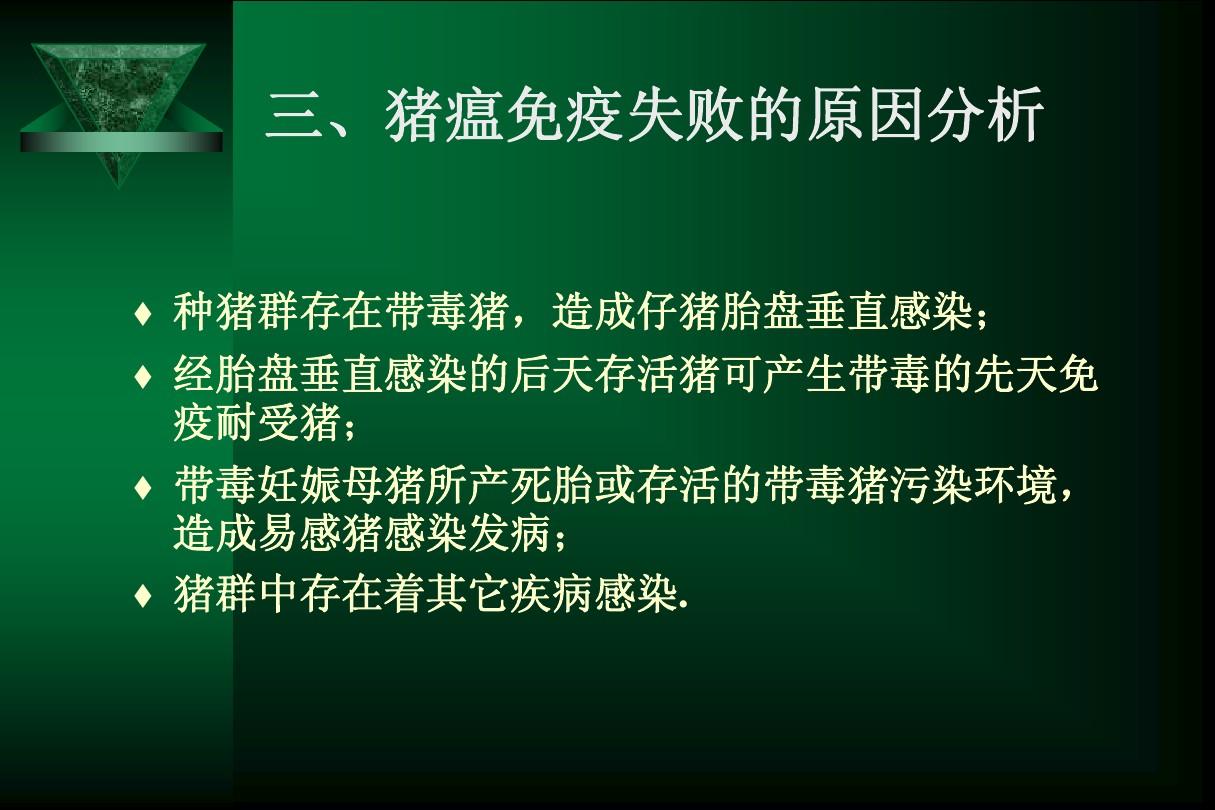 三、猪瘟免疫失败的原因分析

♦ 种猪群存在带毒猪，造成仔猪胎盘垂直感染；

♦ 经胎盘垂直感染的后天存活猪可产生带毒的先天免疫耐受猪；

♦ 带毒妊娠母猪所产死胎或存活的带毒猪污染环境，造成易感猪感染发病；

♦ 猪群中存在着其它疾病感染.